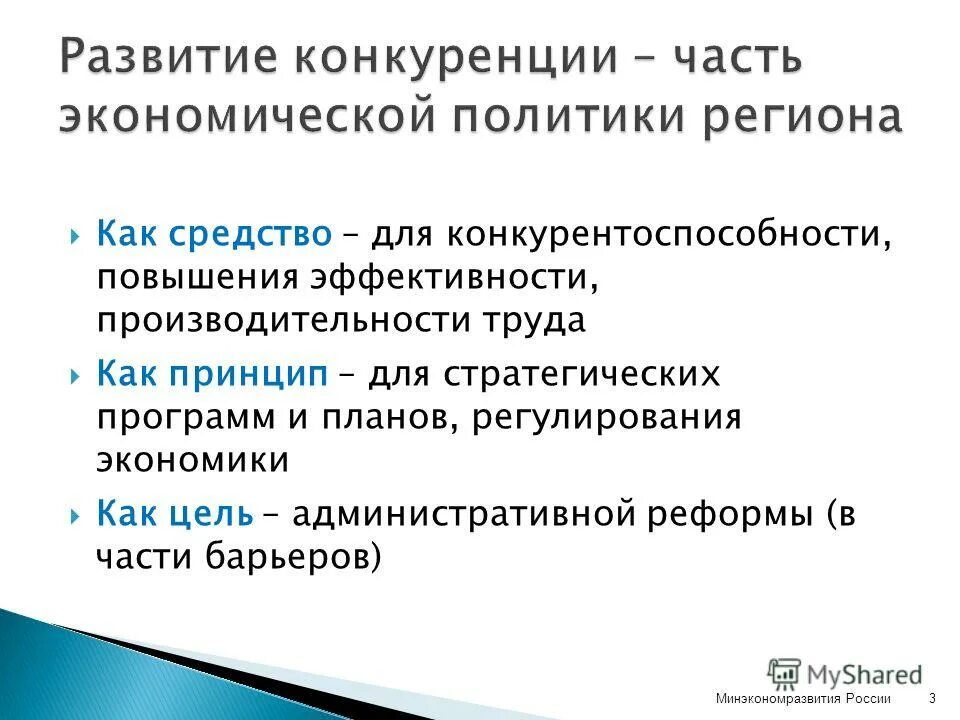 Развитие конкуренции – часть экономической политики региона

Как средство – для конкурентоспособности, повышения эффективности, производительности труда

Как принцип – для стратегических программ и планов, регулирования экономики

Как цель – административной реформы (в части барьеров)

MyShared

Минэкономразвития России 3